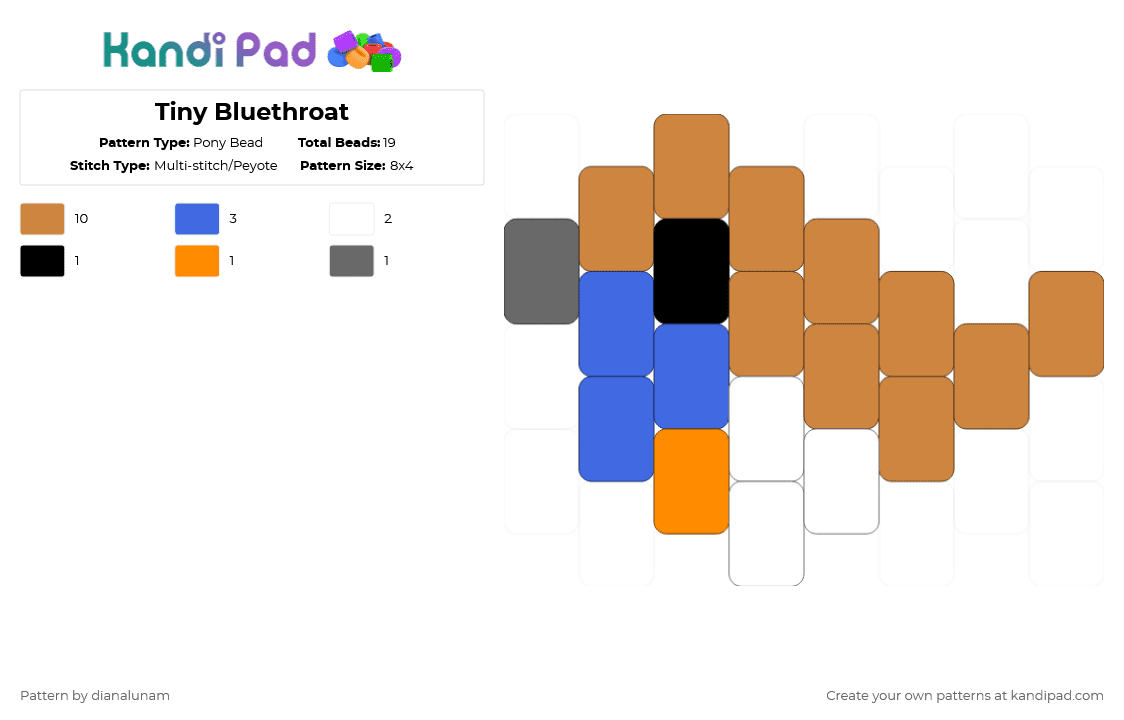 Kandi Pad

Tiny Bluethroat

Pattern Type: Pony Bead Total Beads: 19
Stitch Type: Multi-stitch/Peyote Pattern Size: 8x4

10
3
2
1
1
1

Pattern by dianalunam

Create your own patterns at kandipad.com